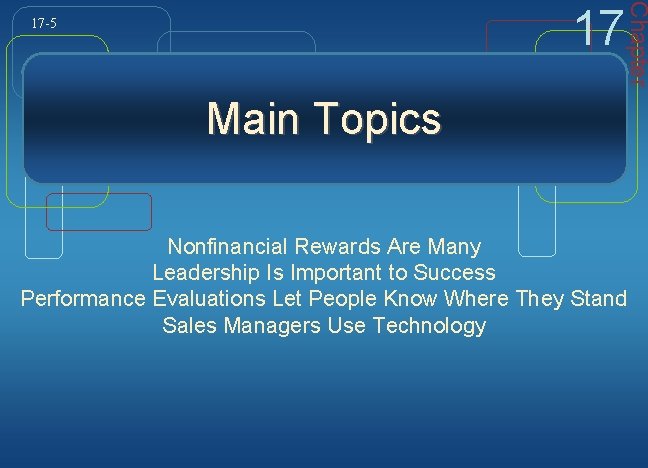 17-5

17 Chapter

Main Topics

Nonfinancial Rewards Are Many
Leadership Is Important to Success
Performance Evaluations Let People Know Where They Stand
Sales Managers Use Technology